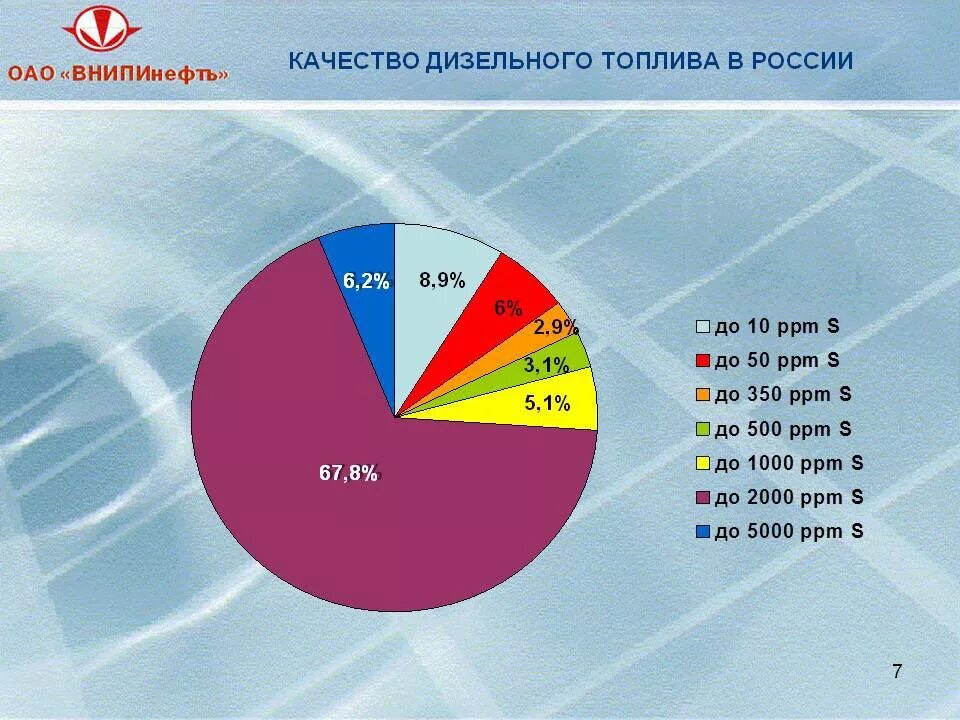 ОАО «ВНИПИнефть»

КАЧЕСТВО ДИЗЕЛЬНОГО ТОПЛИВА В РОССИИ

6,2%
8,9%
6%
2,9%
3,1%
5,1%
67,8%

до 10 ppm S
до 50 ppm S
до 350 ppm S
до 500 ppm S
до 1000 ppm S
до 2000 ppm S
до 5000 ppm S

7